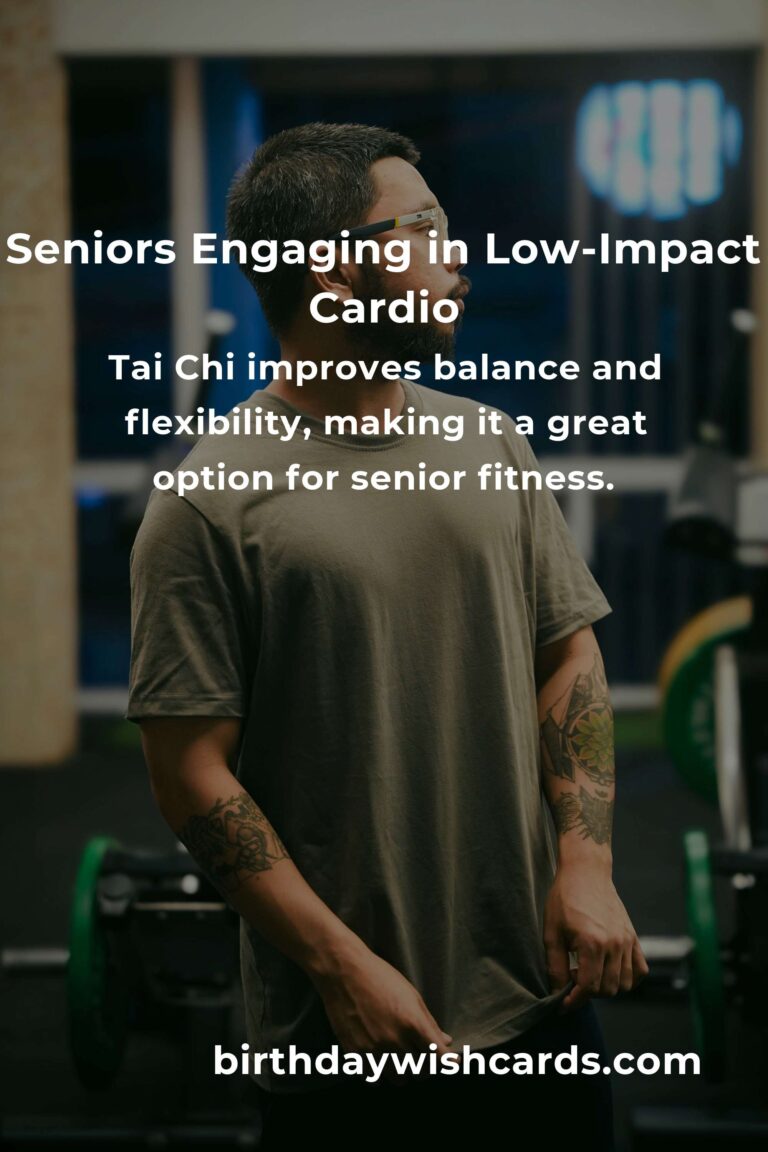 Seniors Engaging in Low-Impact Cardio

Tai Chi improves balance and flexibility, making it a great option for senior fitness.

birthdaywishcards.com